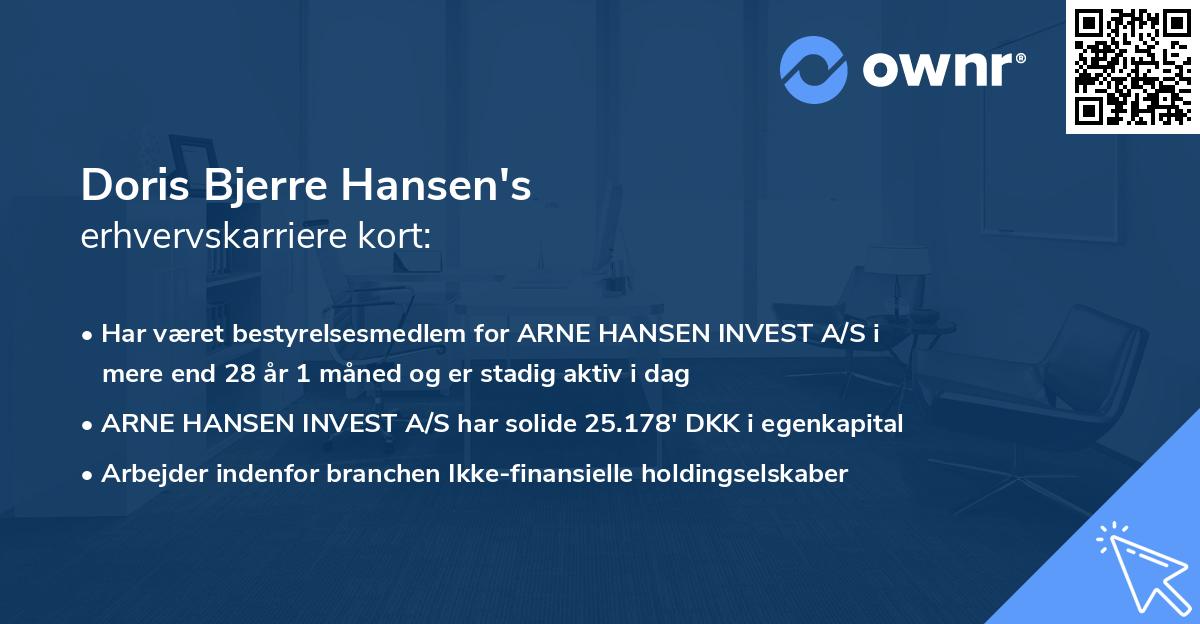 ownr®

Doris Bjerre Hansen's
erhvervskarriere kort:

• Har været bestyrelsesmedlem for ARNE HANSEN INVEST A/S i mere end 28 år 1 måned og er stadig aktiv i dag
• ARNE HANSEN INVEST A/S har solide 25.178' DKK i egenkapital
• Arbejder indenfor branchen Ikke-finansielle holdingselskaber